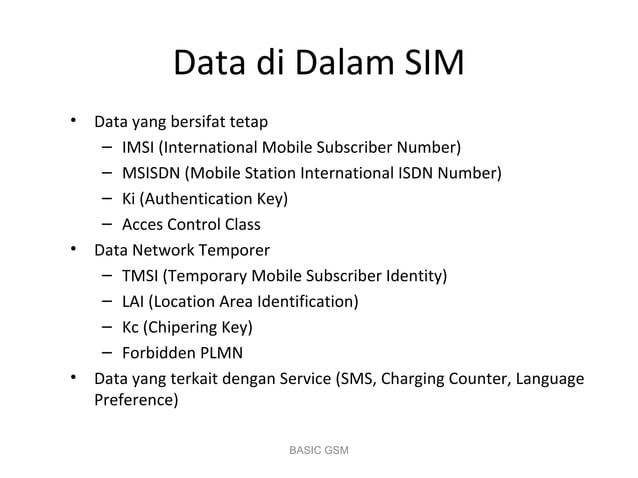 Data di Dalam SIM

• Data yang bersifat tetap
  – IMSI (International Mobile Subscriber Number)
  – MSISDN (Mobile Station International ISDN Number)
  – Ki (Authentication Key)
  – Acces Control Class
• Data Network Temporer
  – TMSI (Temporary Mobile Subscriber Identity)
  – LAI (Location Area Identification)
  – Kc (Chipering Key)
  – Forbidden PLMN
• Data yang terkait dengan Service (SMS, Charging Counter, Language Preference)

BASIC GSM